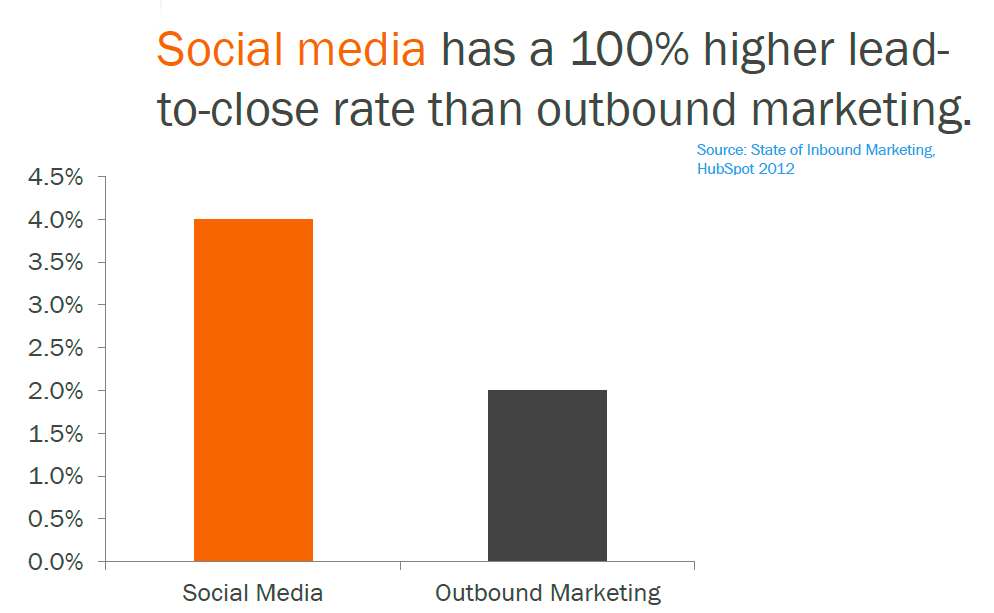 Social media has a 100% higher lead-to-close rate than outbound marketing.

Source: State of Inbound Marketing, HubSpot 2012

4.5%
4.0%
3.5%
3.0%
2.5%
2.0%
1.5%
1.0%
0.5%
0.0%

Social Media
Outbound Marketing